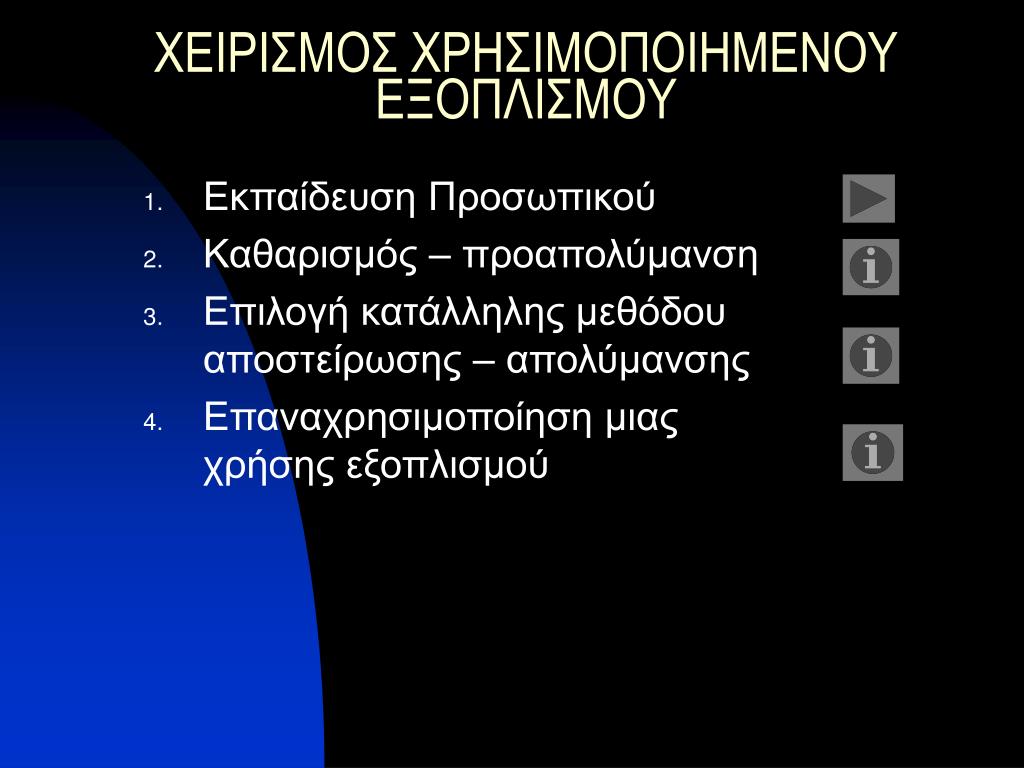 ΧΕΙΡΙΣΜΟΣ ΧΡΗΣΙΜΟΠΟΙΗΜΕΝΟΥ ΕΞΟΠΛΙΣΜΟΥ

1. Εκπαίδευση Προσωπικού
2. Καθαρισμός – προαπολύμανση
3. Επιλογή κατάλληλης μεθόδου αποστείρωσης – απολύμανσης
4. Επαναχρησιμοποίηση μιας χρήσης εξοπλισμού